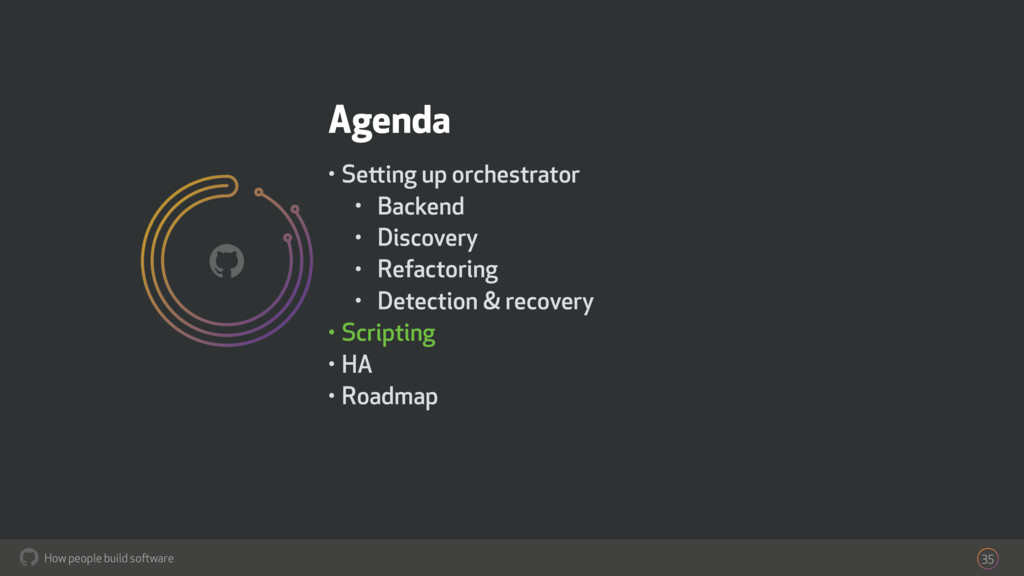 Agenda

• Setting up orchestrator
  • Backend
  • Discovery
  • Refactoring
  • Detection & recovery
• Scripting
• HA
• Roadmap

How people build software

35